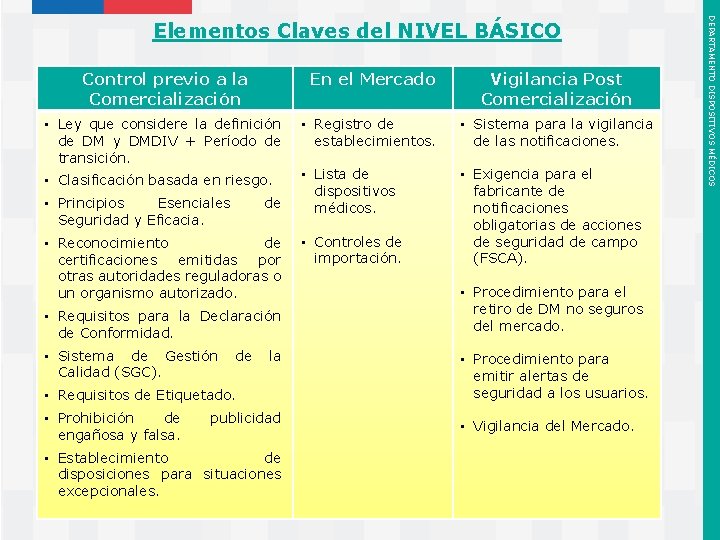 Elementos Claves del NIVEL BÁSICO

| Control previo a la Comercialización | En el Mercado | Vigilancia Post Comercialización |
|---|---|---|
| ▪ Ley que considere la definición de DM y DMDIV + Período de transición. ▪ Clasificación basada en riesgo. ▪ Principios Esenciales de Seguridad y Eficacia. ▪ Reconocimiento de certificaciones emitidas por otras autoridades reguladoras o un organismo autorizado. ▪ Requisitos para la Declaración de Conformidad. ▪ Sistema de Gestión de la Calidad (SGC). ▪ Requisitos de Etiquetado. ▪ Prohibición de publicidad engañosa y falsa. ▪ Establecimiento de disposiciones para situaciones excepcionales. | ▪ Registro de establecimientos. ▪ Lista de dispositivos médicos. ▪ Controles de importación. | ▪ Sistema para la vigilancia de las notificaciones. ▪ Exigencia para el fabricante de notificaciones obligatorias de acciones de seguridad de campo (FSCA). ▪ Procedimiento para el retiro de DM no seguros del mercado. ▪ Procedimiento para emitir alertas de seguridad a los usuarios. ▪ Vigilancia del Mercado. |

DEPARTAMENTO DISPOSITIVOS MÉDICOS